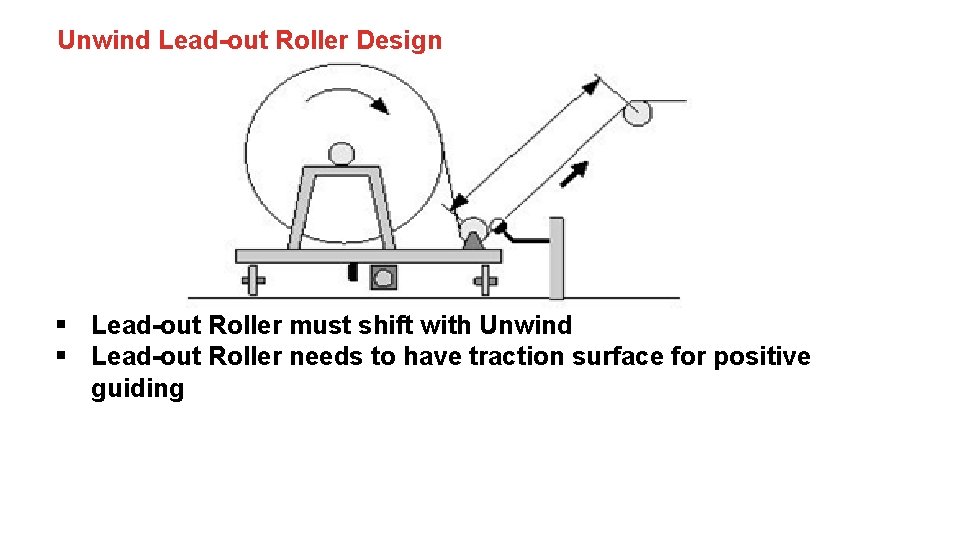 Unwind Lead-out Roller Design

▪ Lead-out Roller must shift with Unwind
▪ Lead-out Roller needs to have traction surface for positive guiding